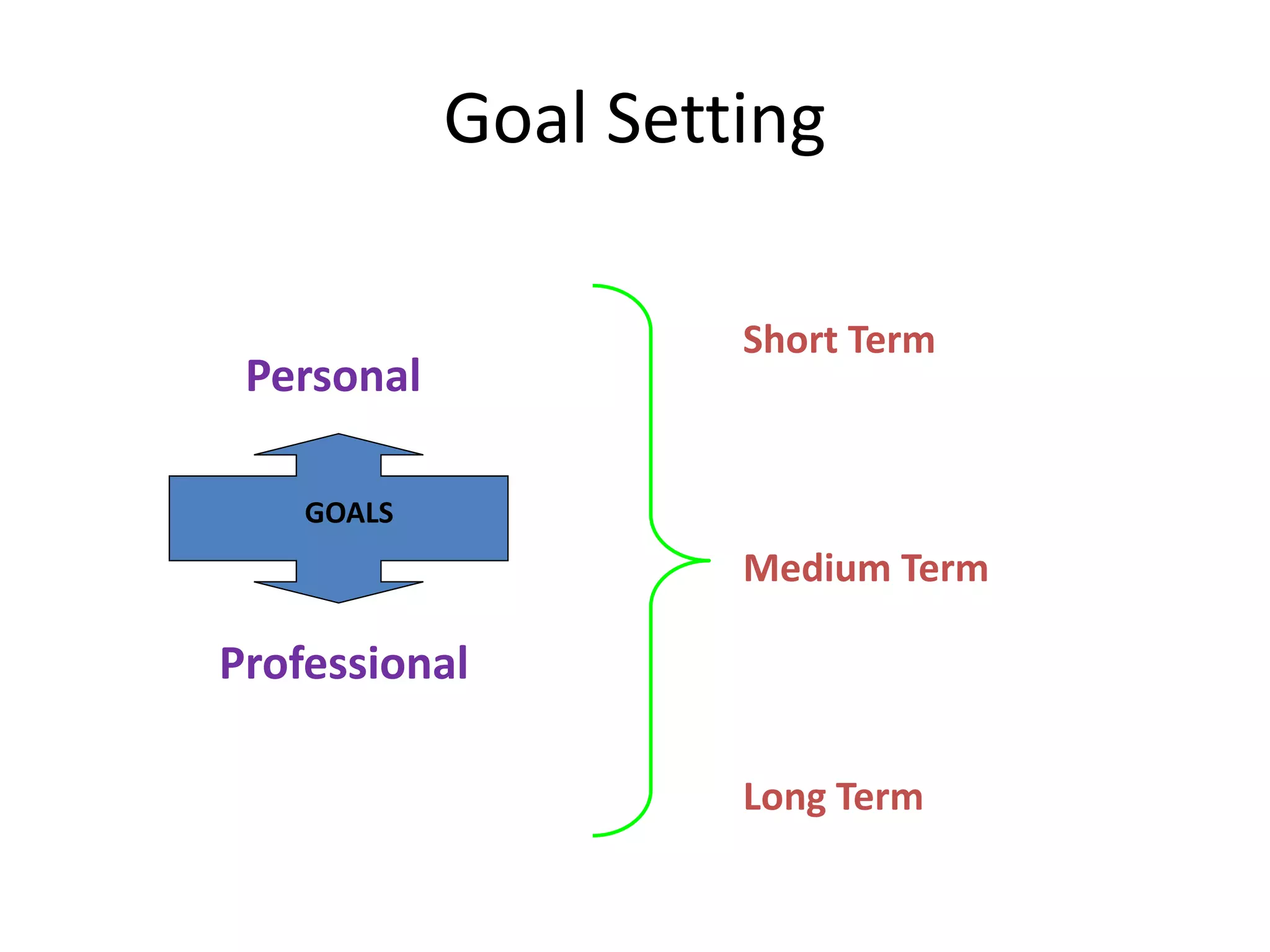 Goal Setting

Personal

GOALS

Professional

Short Term

Medium Term

Long Term